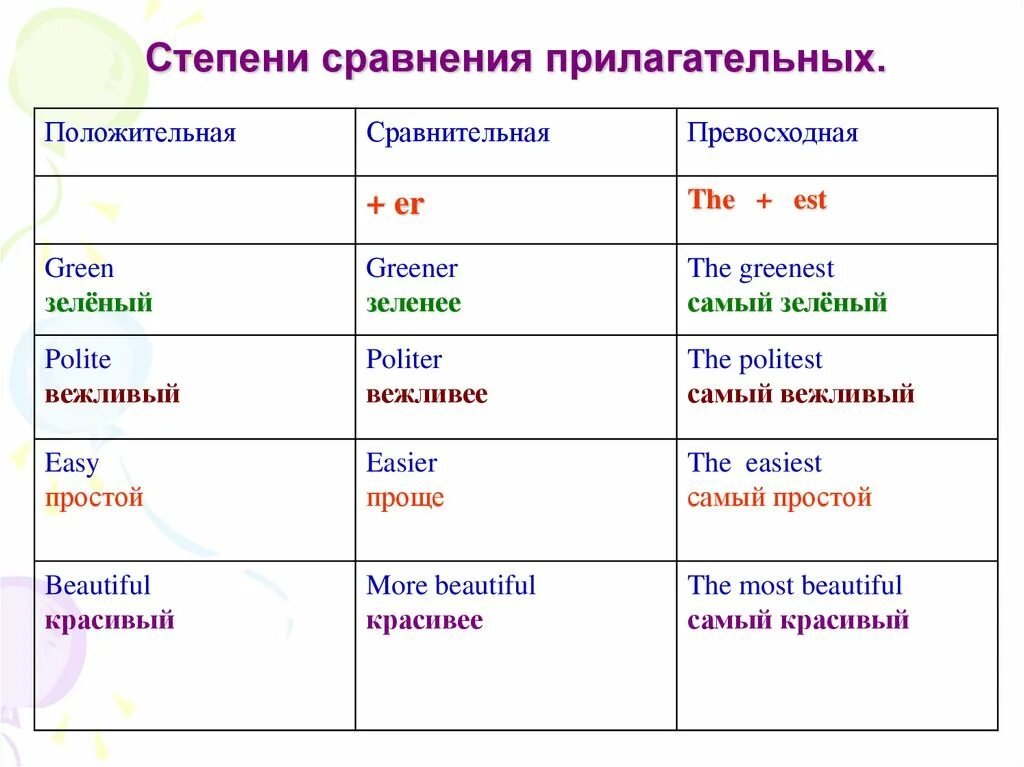 Степени сравнения прилагательных.

| Положительная | Сравнительная | Превосходная |
|---|---|---|
| | + er | The + est |
| Green зелёный | Greener зеленее | The greenest самый зелёный |
| Polite вежливый | Politer вежливее | The politest самый вежливый |
| Easy простой | Easier проще | The easiest самый простой |
| Beautiful красивый | More beautiful красивее | The most beautiful самый красивый |